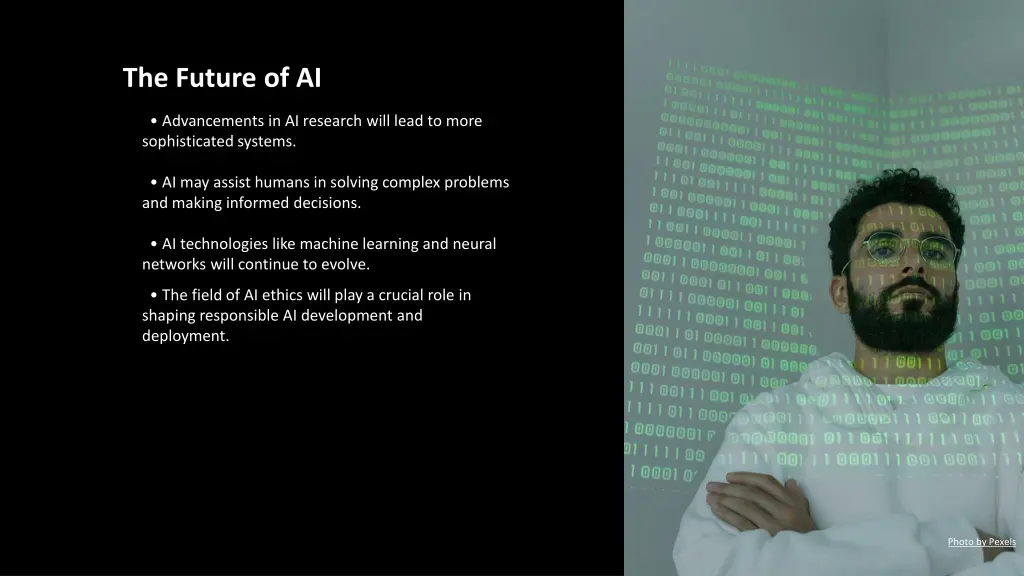 The Future of AI

• Advancements in AI research will lead to more sophisticated systems.

• AI may assist humans in solving complex problems and making informed decisions.

• AI technologies like machine learning and neural networks will continue to evolve.

• The field of AI ethics will play a crucial role in shaping responsible AI development and deployment.

Photo by Pexels